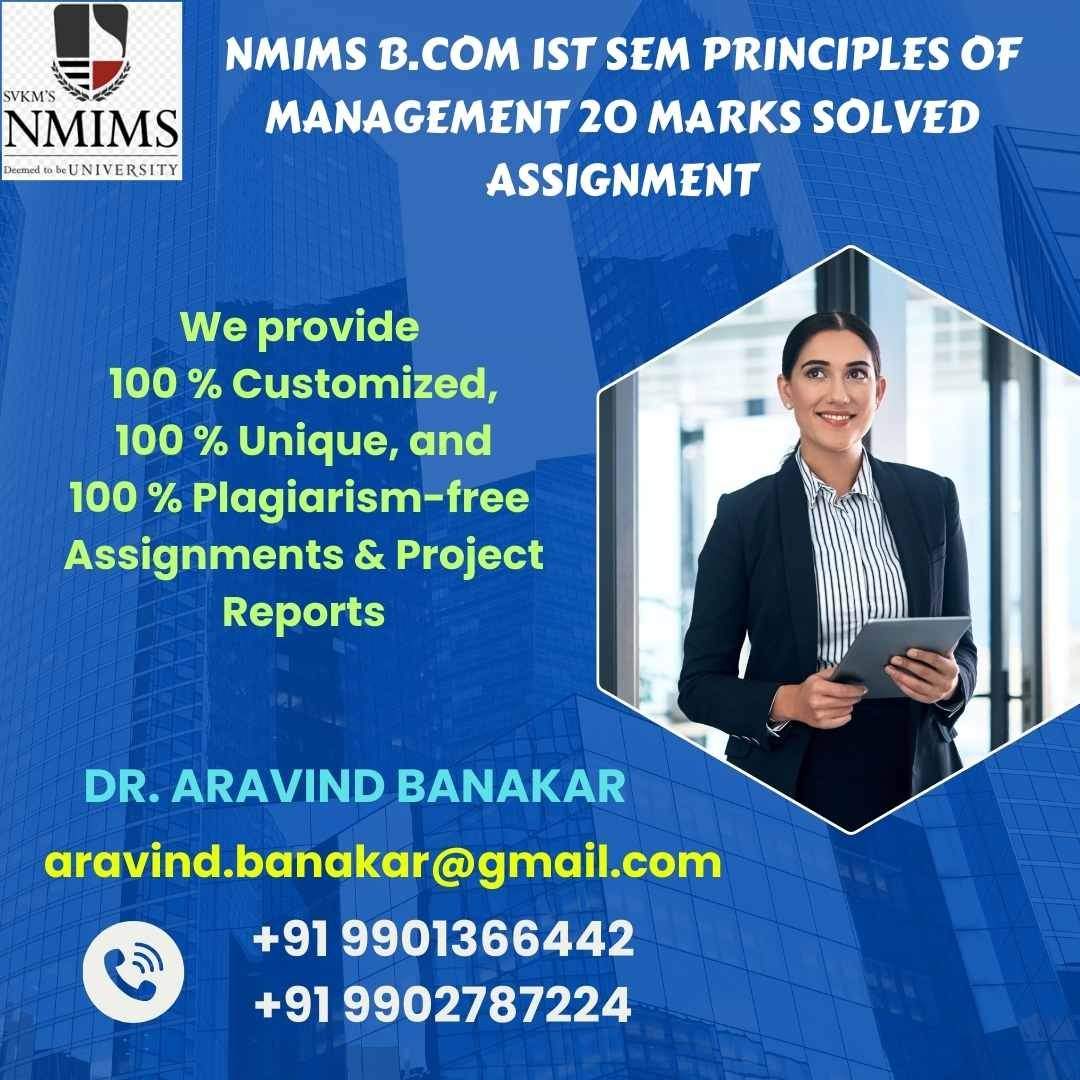 SVKM'S
NMIMS
Deemed to be UNIVERSITY

NMIMS B.COM IST SEM PRINCIPLES OF MANAGEMENT 20 MARKS SOLVED ASSIGNMENT

We provide
100 % Customized,
100 % Unique, and
100 % Plagiarism-free
Assignments & Project Reports

DR. ARAVIND BANAKAR

aravind.banakar@gmail.com

+91 9901366442
+91 9902787224